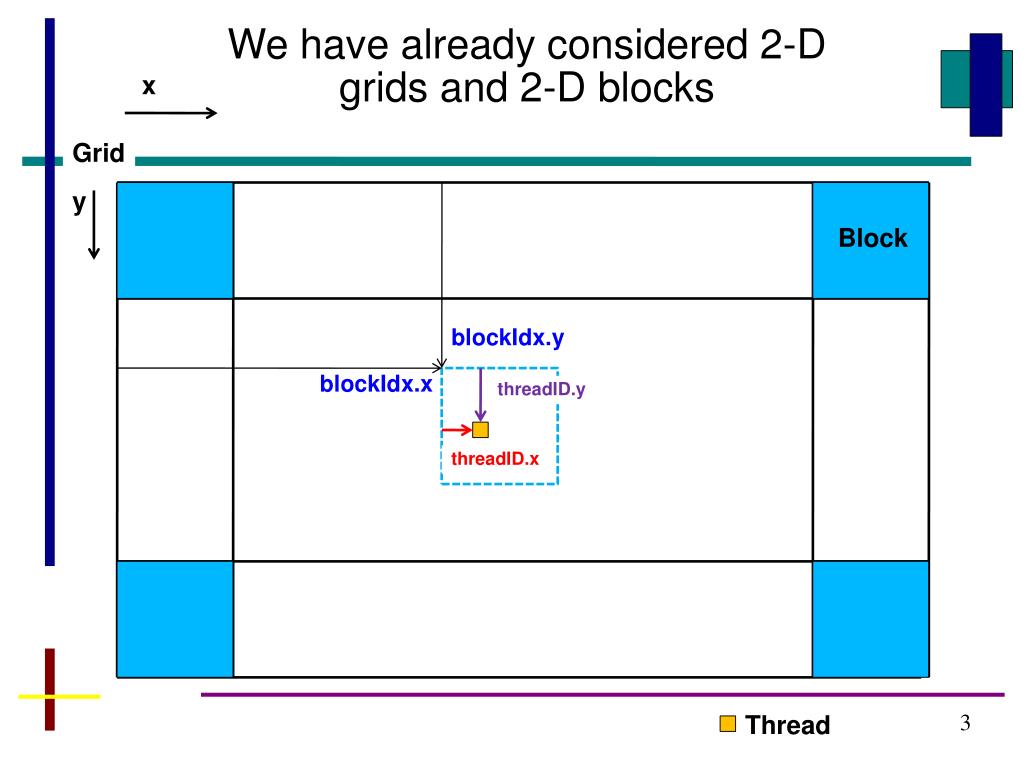 We have already considered 2-D grids and 2-D blocks

x

Grid

y

Block

blockIdx.y

blockIdx.x

threadID.y

threadID.x

Thread

3